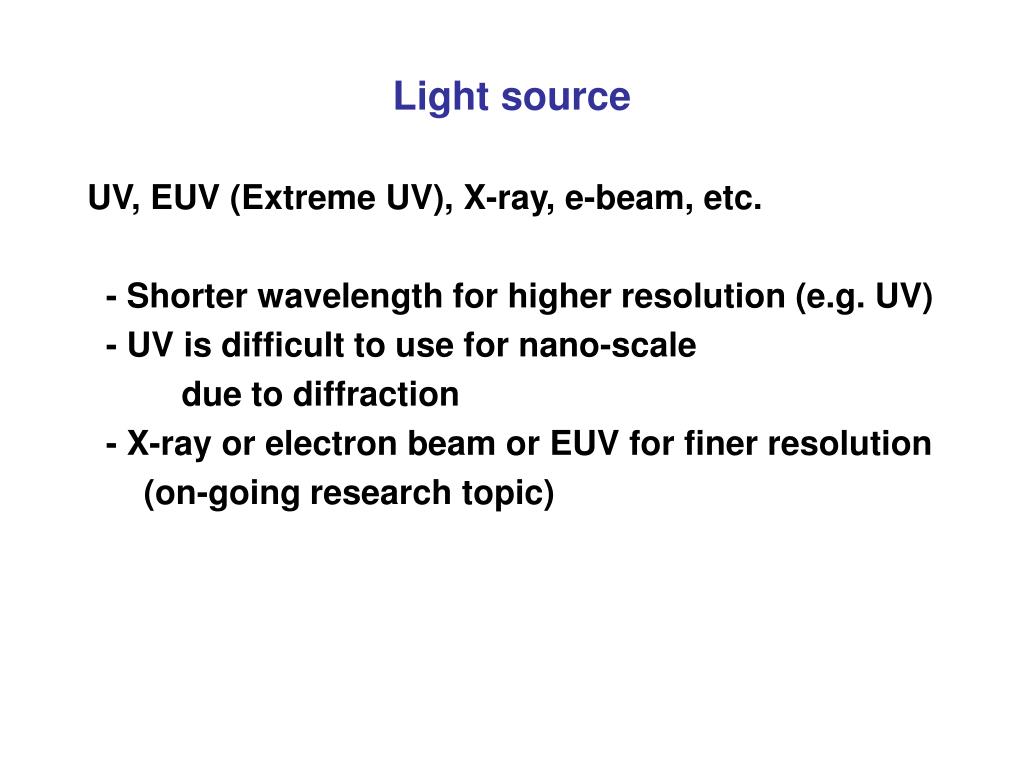 Light source

UV, EUV (Extreme UV), X-ray, e-beam, etc.

- Shorter wavelength for higher resolution (e.g. UV)
- UV is difficult to use for nano-scale due to diffraction
- X-ray or electron beam or EUV for finer resolution (on-going research topic)